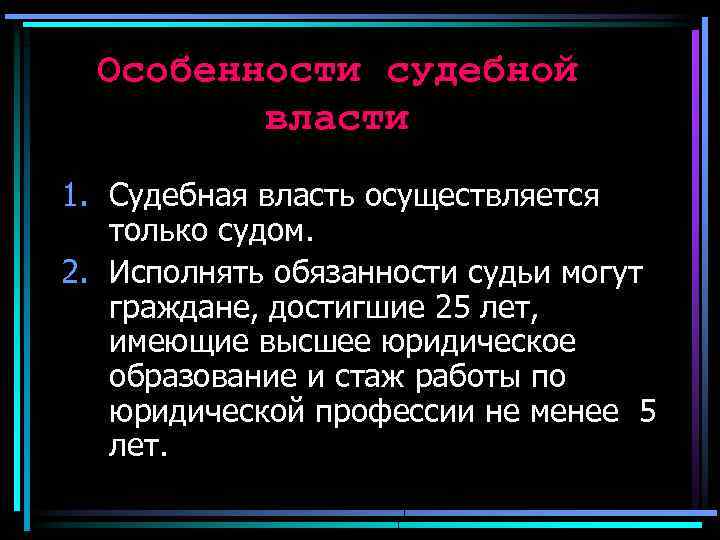 Особенности судебной власти

1. Судебная власть осуществляется только судом.
2. Исполнять обязанности судьи могут граждане, достигшие 25 лет, имеющие высшее юридическое образование и стаж работы по юридической профессии не менее 5 лет.